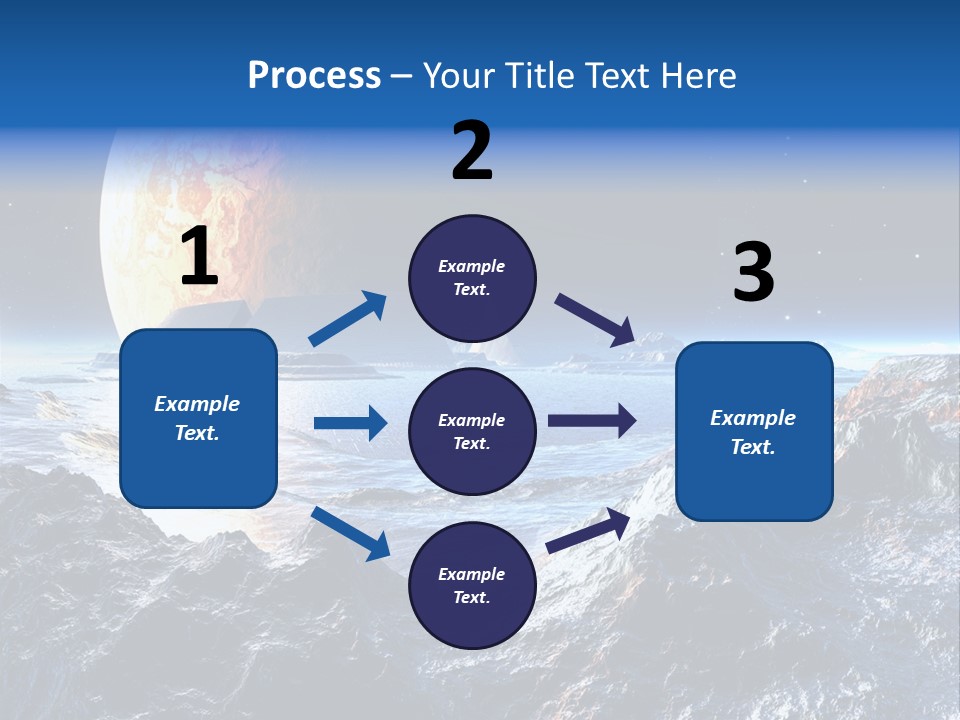 Process – Your Title Text Here

1

Example Text.

2

Example Text.

Example Text.

Example Text.

3

Example Text.